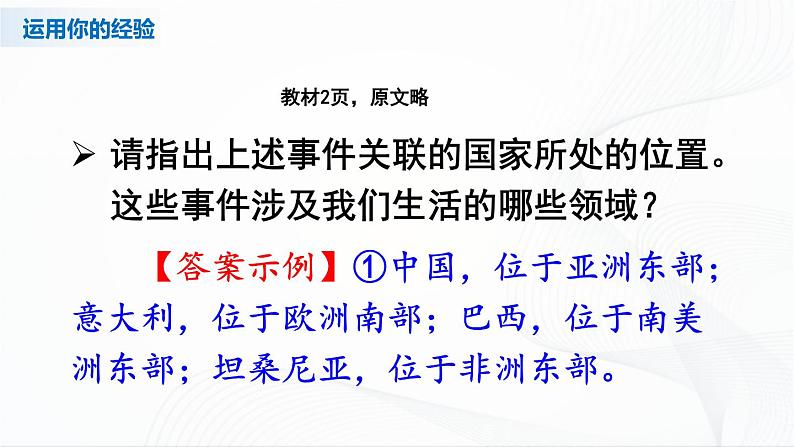 运用你的经验

教材2页，原文略

➢ 请指出上述事件关联的国家所处的位置。这些事件涉及我们生活的哪些领域？

【答案示例】①中国，位于亚洲东部；意大利，位于欧洲南部；巴西，位于南美洲东部；坦桑尼亚，位于非洲东部。